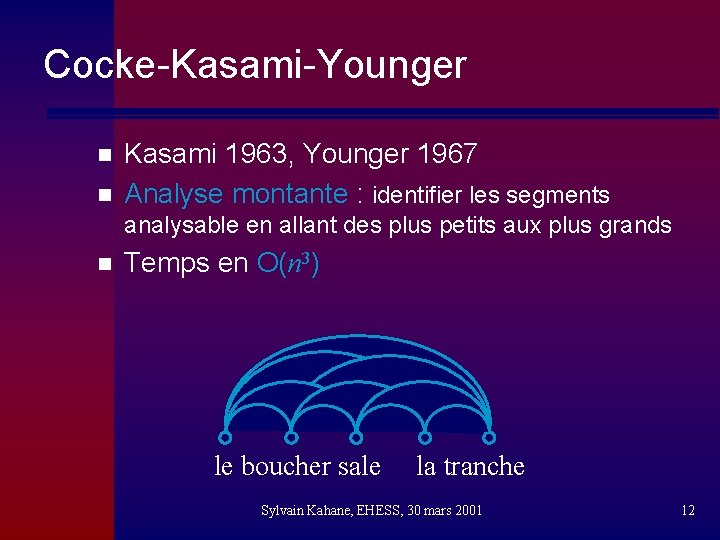 Cocke-Kasami-Younger

Kasami 1963, Younger 1967

Analyse montante : identifier les segments analysable en allant des plus petits aux plus grands

Temps en $O(n^3)$

le boucher sale la tranche

Sylvain Kahane, EHESS, 30 mars 2001

12